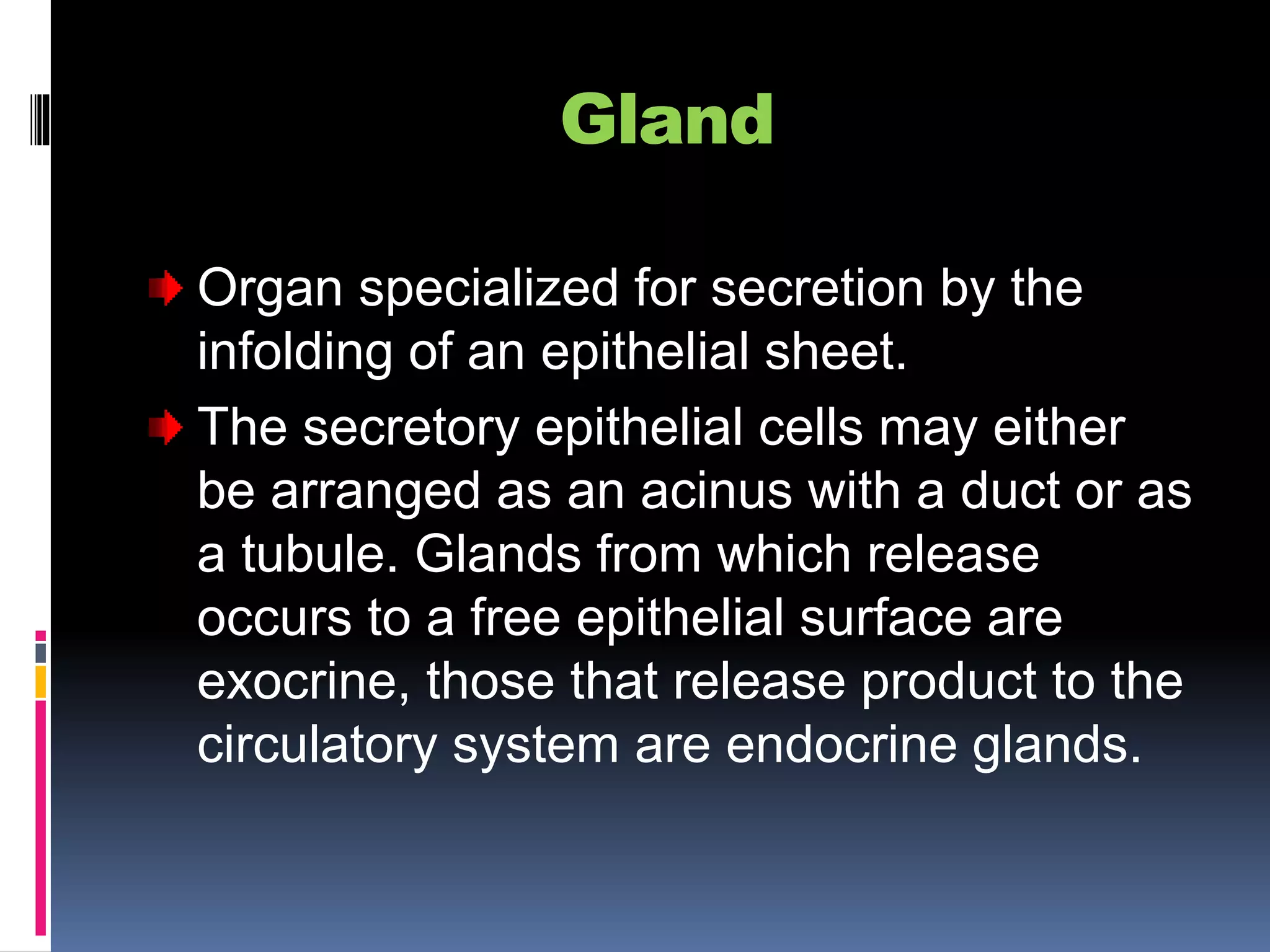 Gland

Organ specialized for secretion by the infolding of an epithelial sheet.

The secretory epithelial cells may either be arranged as an acinus with a duct or as a tubule. Glands from which release occurs to a free epithelial surface are exocrine, those that release product to the circulatory system are endocrine glands.